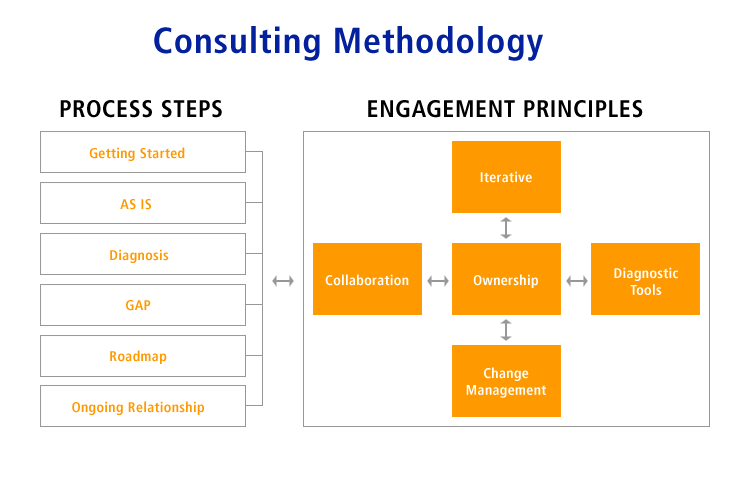 Consulting Methodology

PROCESS STEPS

Getting Started

AS IS

Diagnosis

GAP

Roadmap

Ongoing Relationship

ENGAGEMENT PRINCIPLES

Iterative

Collaboration

Ownership

Diagnostic Tools

Change Management